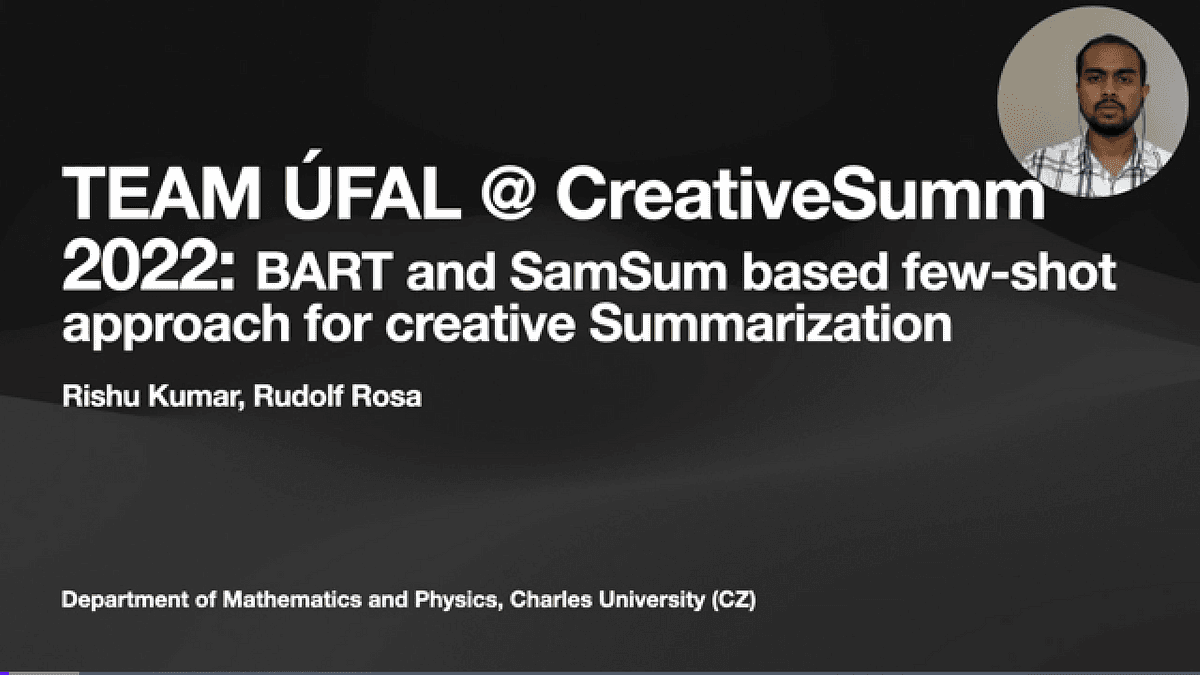 TEAM ÚFAL @ CreativeSumm 2022: BART and SamSum based few-shot approach for creative Summarization

Rishu Kumar, Rudolf Rosa

Department of Mathematics and Physics, Charles University (CZ)